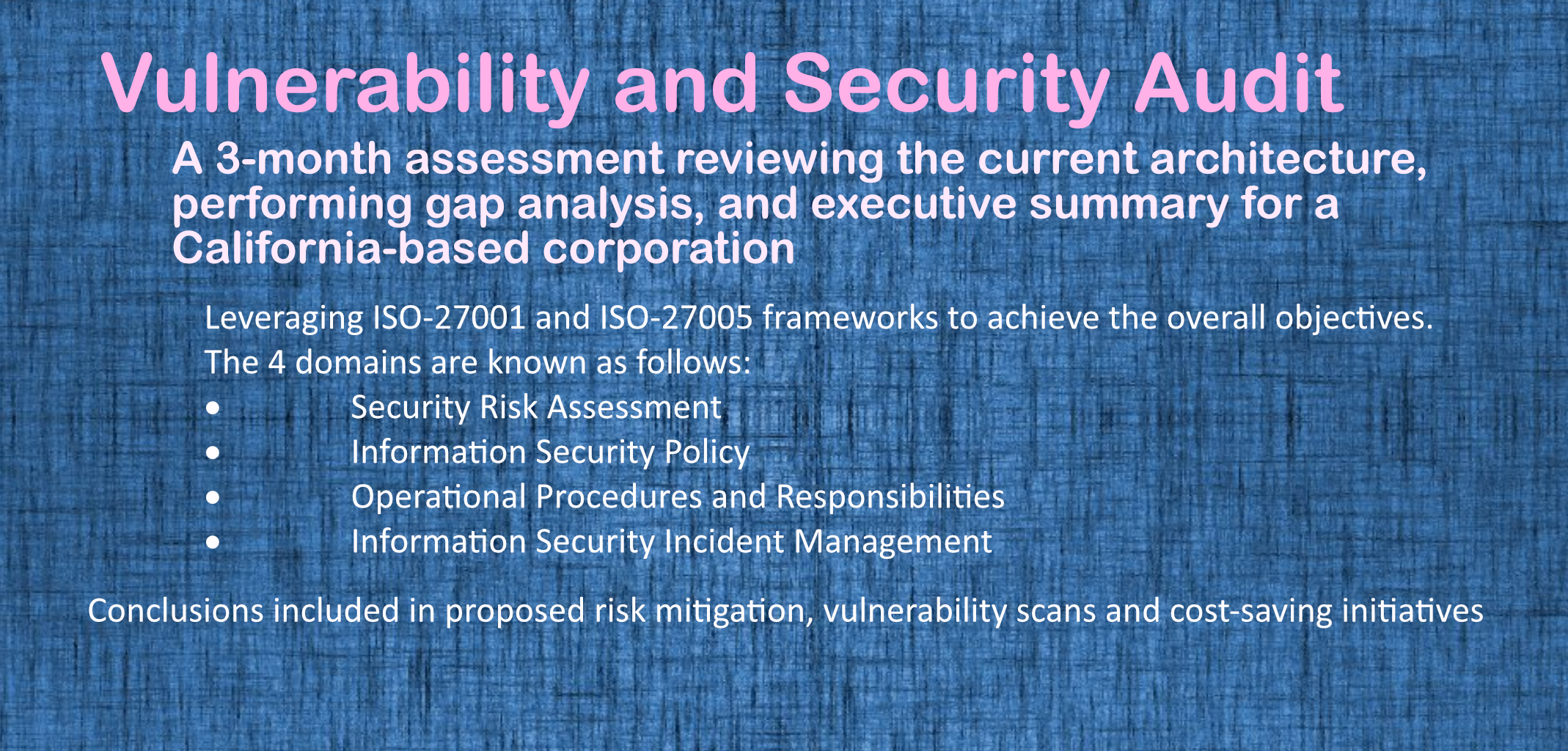 Vulnerability and Security Audit

A 3-month assessment reviewing the current architecture, performing gap analysis, and executive summary for a California-based corporation

Leveraging ISO-27001 and ISO-27005 frameworks to achieve the overall objectives.
The 4 domains are known as follows:
• Security Risk Assessment
• Information Security Policy
• Operational Procedures and Responsibilities
• Information Security Incident Management

Conclusions included in proposed risk mitigation, vulnerability scans and cost-saving initiatives